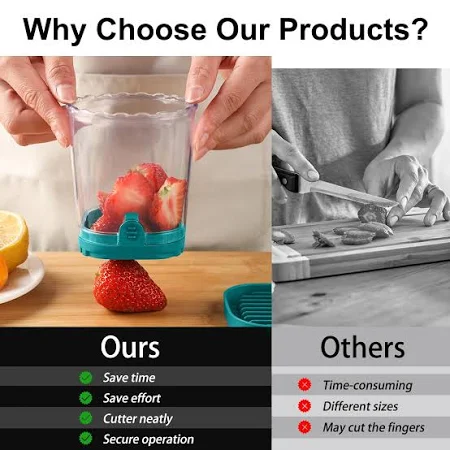 Why Choose Our Products?

Ours

Save time
Save effort
Cutter neatly
Secure operation

Others

Time-consuming
Different sizes
May cut the fingers